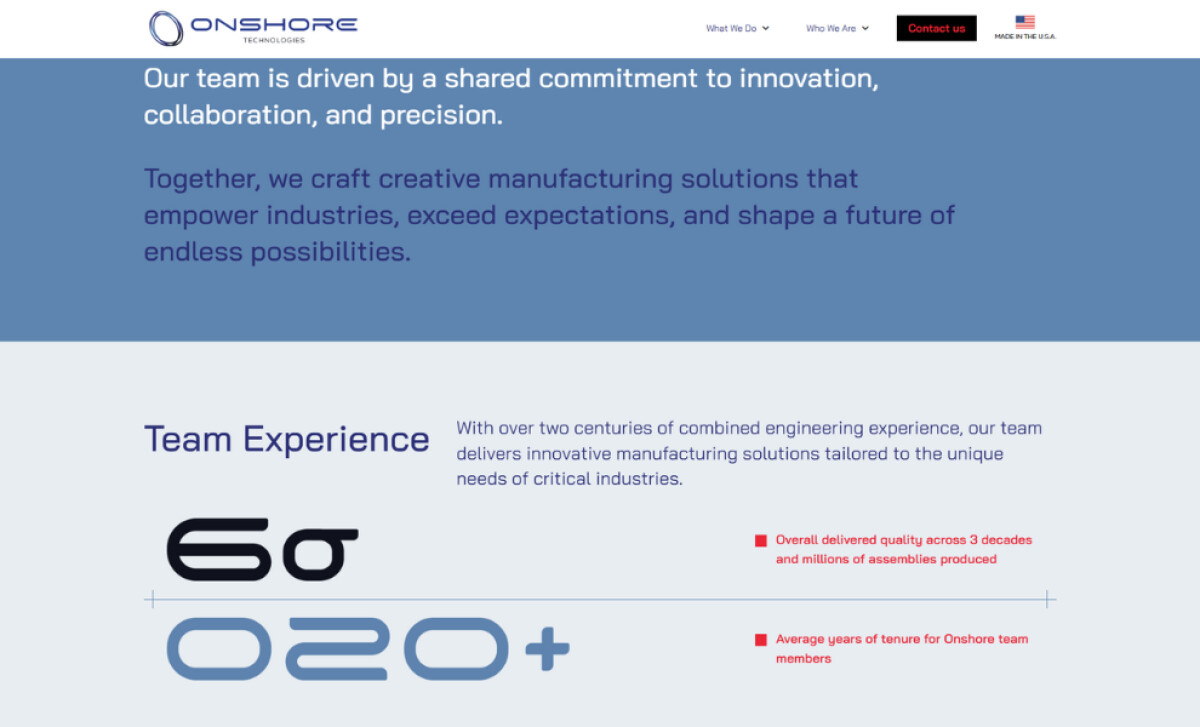 ONSHORE
TECHNOLOGIES

What We Do

Who We Are

Contact us

MADE IN THE U.S.A.

Our team is driven by a shared commitment to innovation, collaboration, and precision.

Together, we craft creative manufacturing solutions that empower industries, exceed expectations, and shape a future of endless possibilities.

Team Experience

With over two centuries of combined engineering experience, our team delivers innovative manufacturing solutions tailored to the unique needs of critical industries.

6σ

Overall delivered quality across 3 decades and millions of assemblies produced

020+

Average years of tenure for Onshore team members